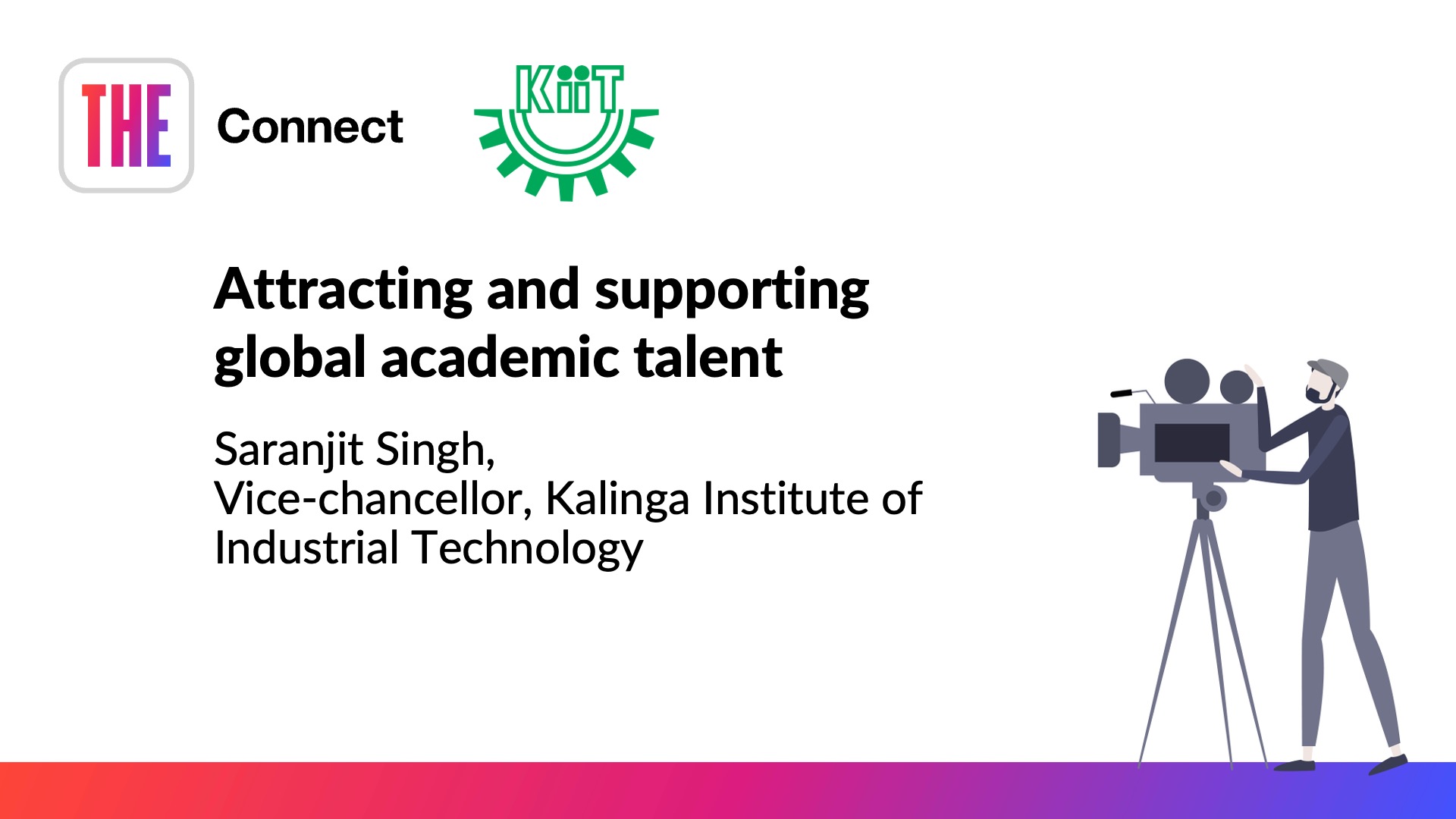 THE Connect

KiiT

Attracting and supporting global academic talent

Saranjit Singh,
Vice-chancellor, Kalinga Institute of Industrial Technology